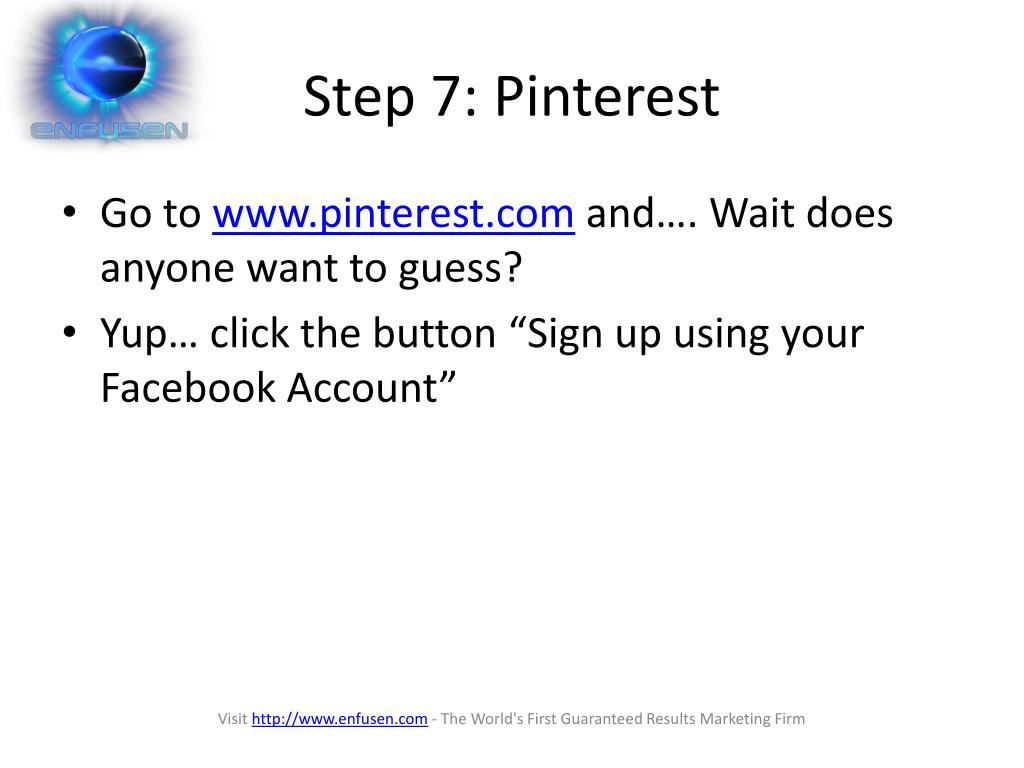 ENFUSEN

Step 7: Pinterest

• Go to www.pinterest.com and…. Wait does anyone want to guess?
• Yup… click the button “Sign up using your Facebook Account”

Visit http://www.enfusen.com - The World's First Guaranteed Results Marketing Firm